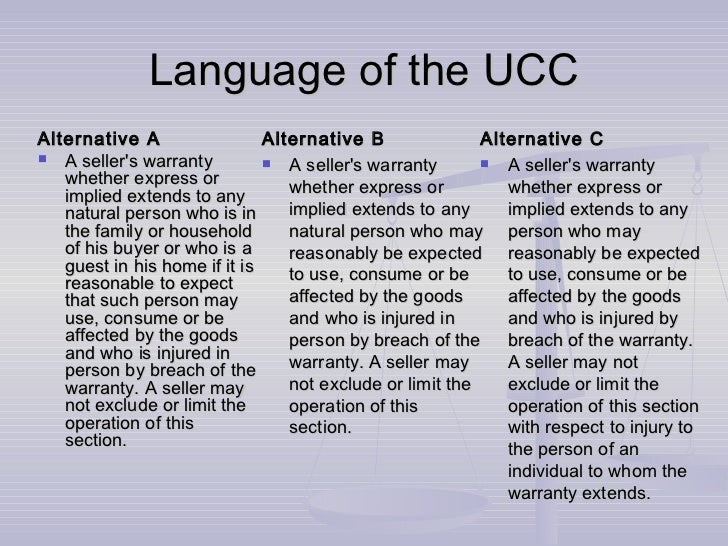 Language of the UCC

Alternative A

A seller's warranty whether express or implied extends to any natural person who is in the family or household of his buyer or who is a guest in his home if it is reasonable to expect that such person may use, consume or be affected by the goods and who is injured in person by breach of the warranty. A seller may not exclude or limit the operation of this section.

Alternative B

A seller's warranty whether express or implied extends to any natural person who may reasonably be expected to use, consume or be affected by the goods and who is injured in person by breach of the warranty. A seller may not exclude or limit the operation of this section.

Alternative C

A seller's warranty whether express or implied extends to any person who may reasonably be expected to use, consume or be affected by the goods and who is injured by breach of the warranty. A seller may not exclude or limit the operation of this section with respect to injury to the person of an individual to whom the warranty extends.